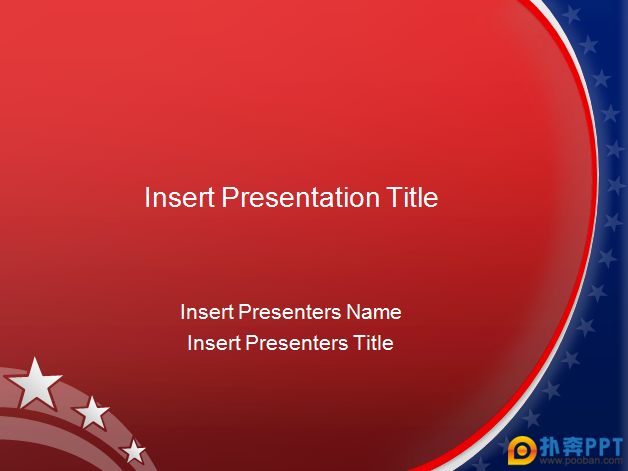 Insert Presentation Title

Insert Presenters Name
Insert Presenters Title

扑奔PPT
www.pooban.com